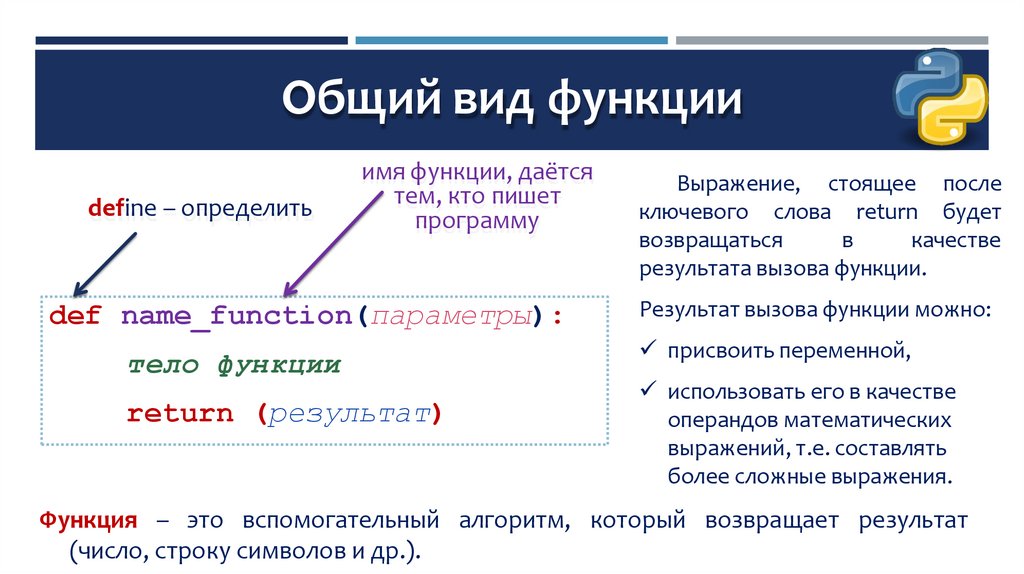 Общий вид функции

define – определить

имя функции, даётся тем, кто пишет программу

def name_function(параметры):
    тело функции
    return (результат)

Выражение, стоящее после ключевого слова return будет возвращаться в качестве результата вызова функции.

Результат вызова функции можно:

✓ присвоить переменной,

✓ использовать его в качестве операндов математических выражений, т.е. составлять более сложные выражения.

Функция – это вспомогательный алгоритм, который возвращает результат (число, строку символов и др.).